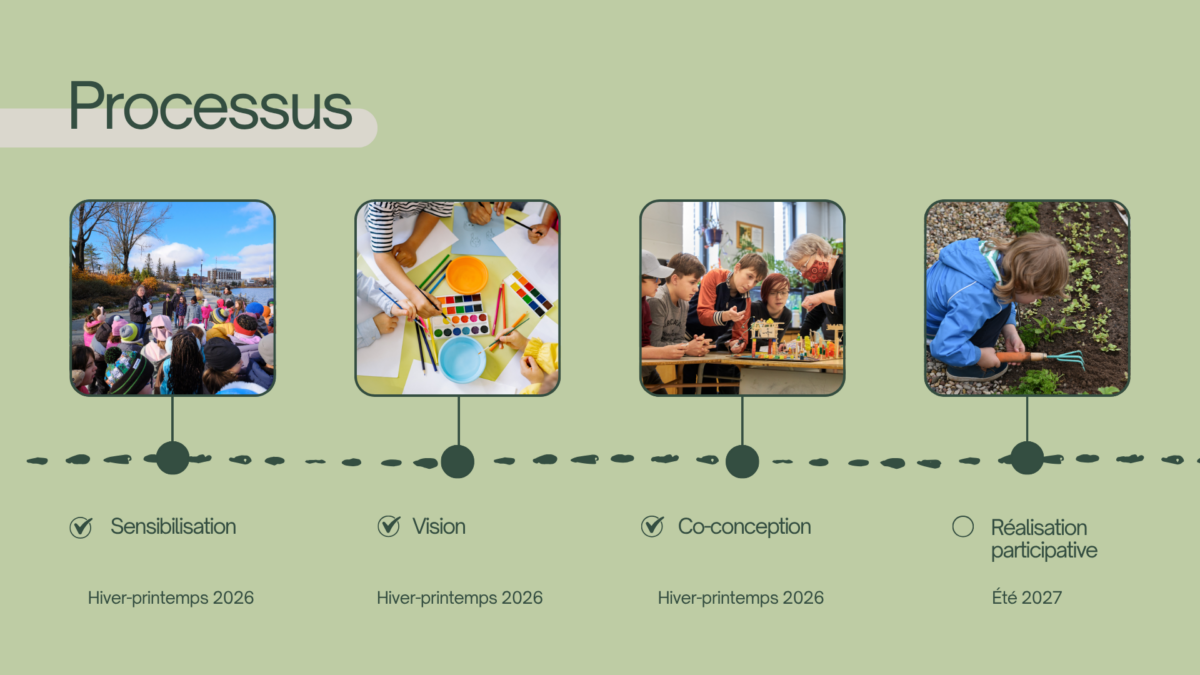 Processus

Sensibilisation

Hiver-printemps 2026

Vision

Hiver-printemps 2026

Co-conception

Hiver-printemps 2026

Réalisation participative

Été 2027